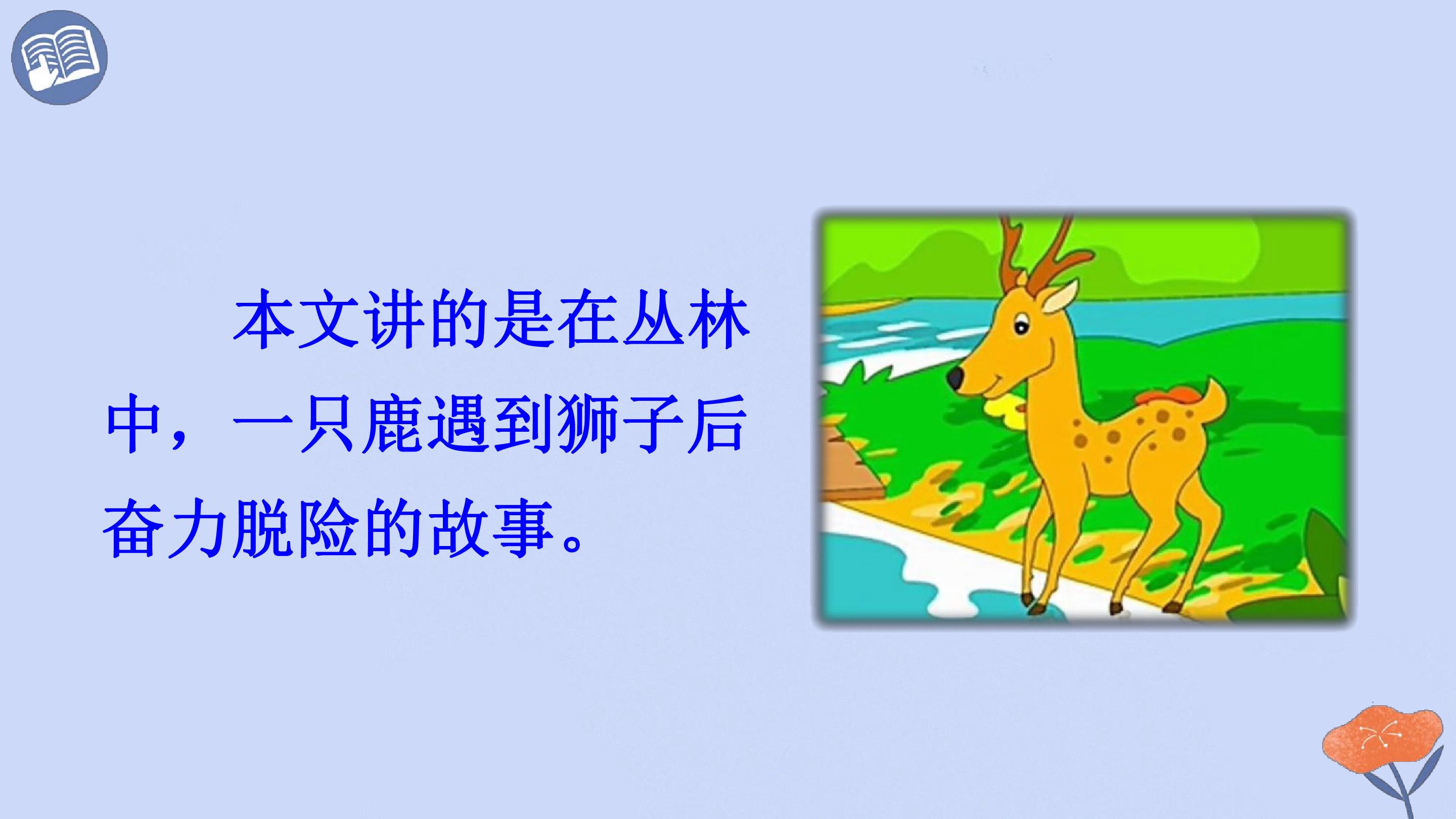 本文讲的是在丛林中，一只鹿遇到狮子后奋力脱险的故事。